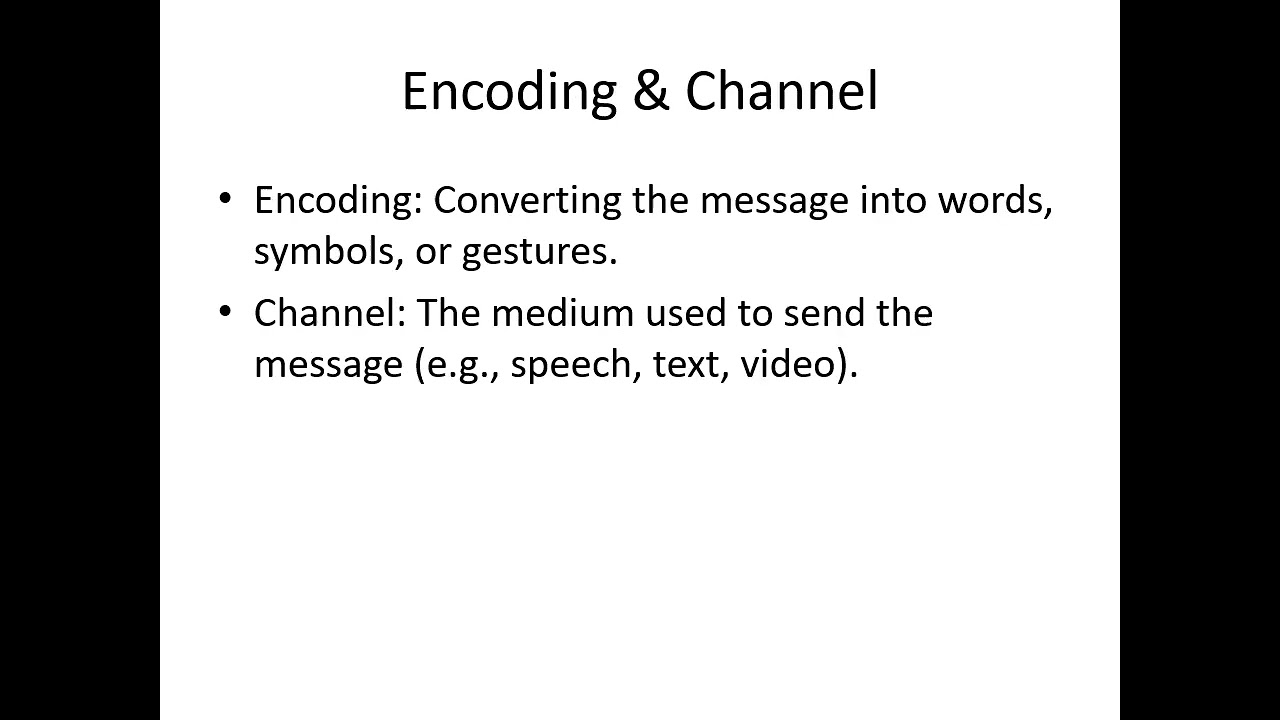 Encoding & Channel

• Encoding: Converting the message into words, symbols, or gestures.

• Channel: The medium used to send the message (e.g., speech, text, video).